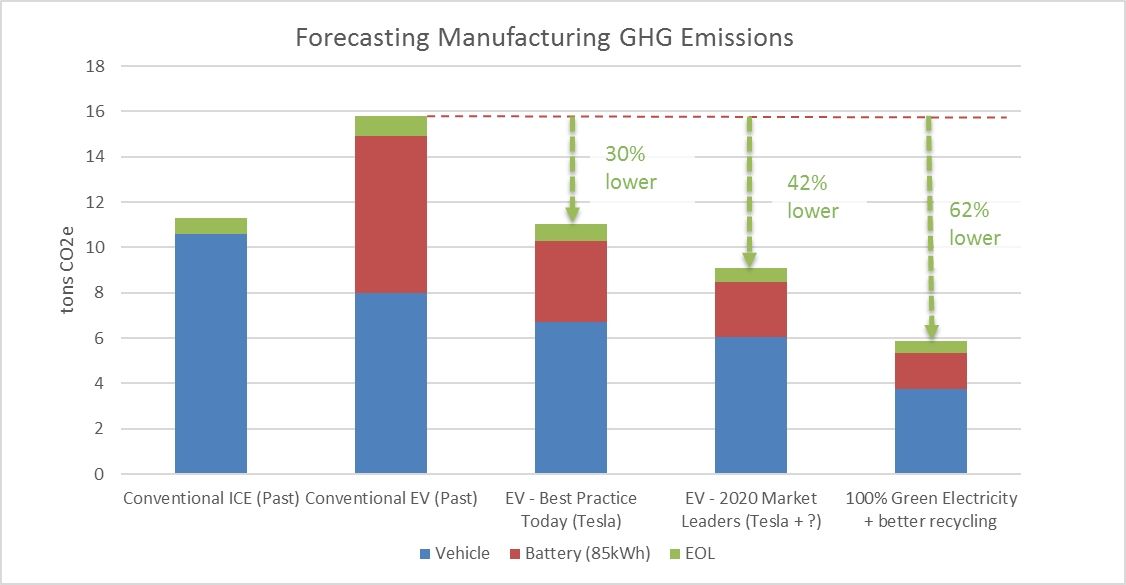 Forecasting Manufacturing GHG Emissions

tons CO2e

18
16
14
12
10
8
6
4
2
0

30% lower

42% lower

62% lower

Conventional ICE (Past)
Conventional EV (Past)
EV - Best Practice Today (Tesla)
EV - 2020 Market Leaders (Tesla + ?)
100% Green Electricity + better recycling

Vehicle
Battery (85kWh)
EOL